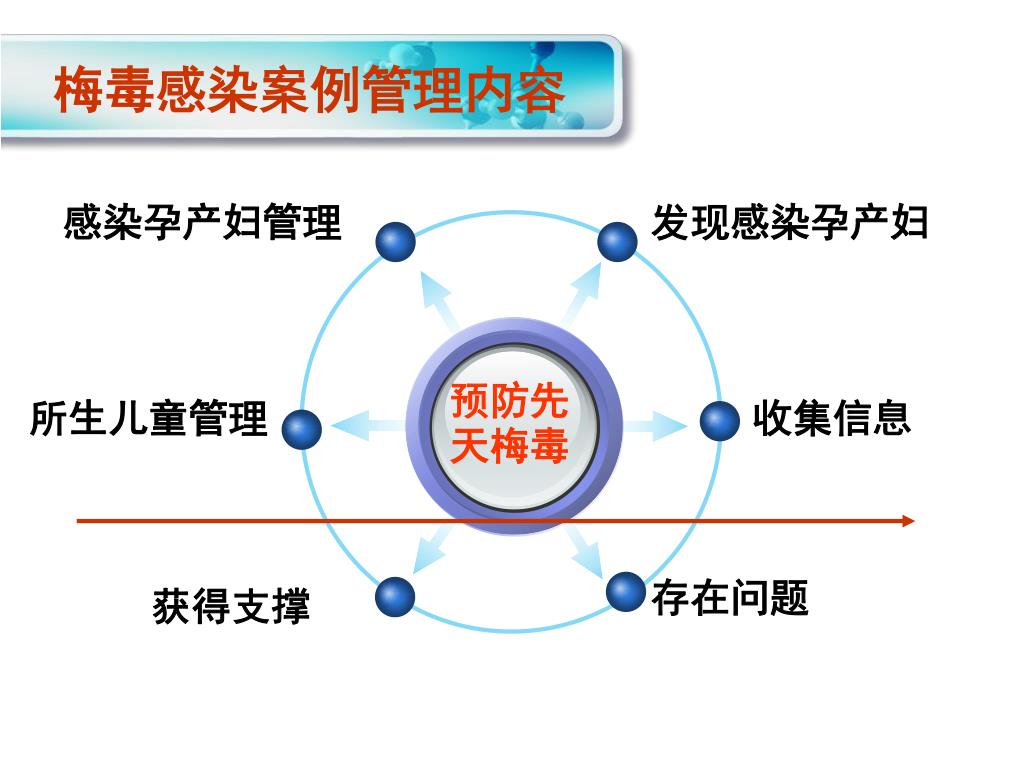 梅毒感染案例管理内容

感染孕产妇管理

发现感染孕产妇

所生儿童管理

预防先天梅毒

收集信息

获得支撑

存在问题